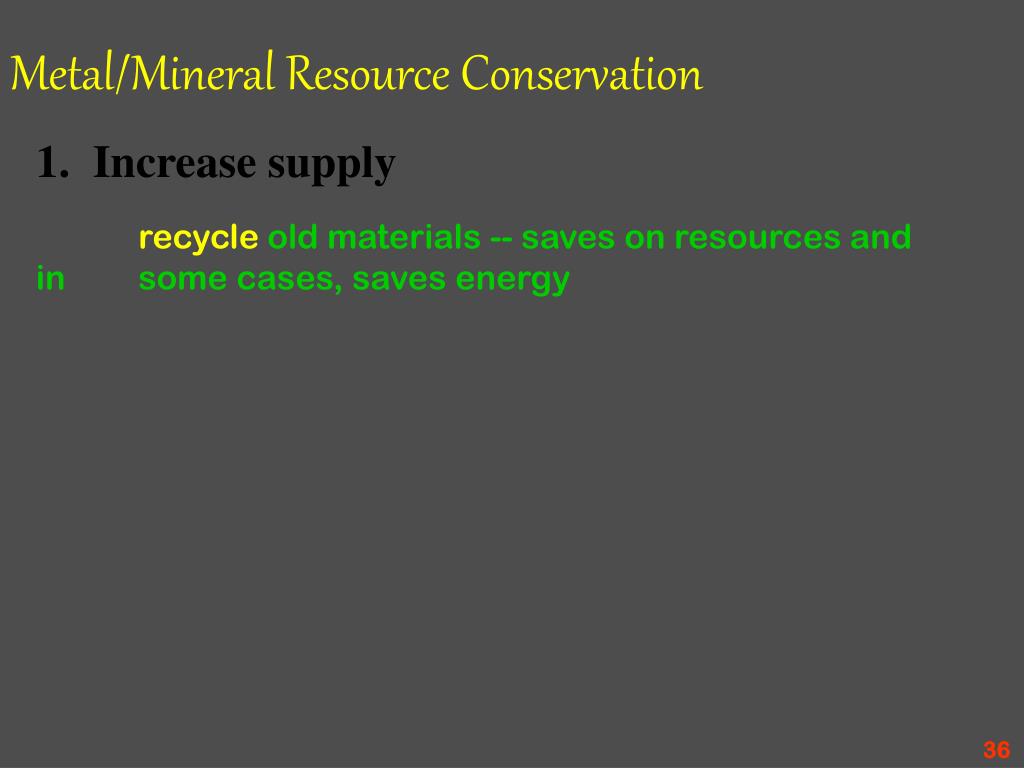 Metal/Mineral Resource Conservation

1. Increase supply

recycle old materials -- saves on resources and in some cases, saves energy

36